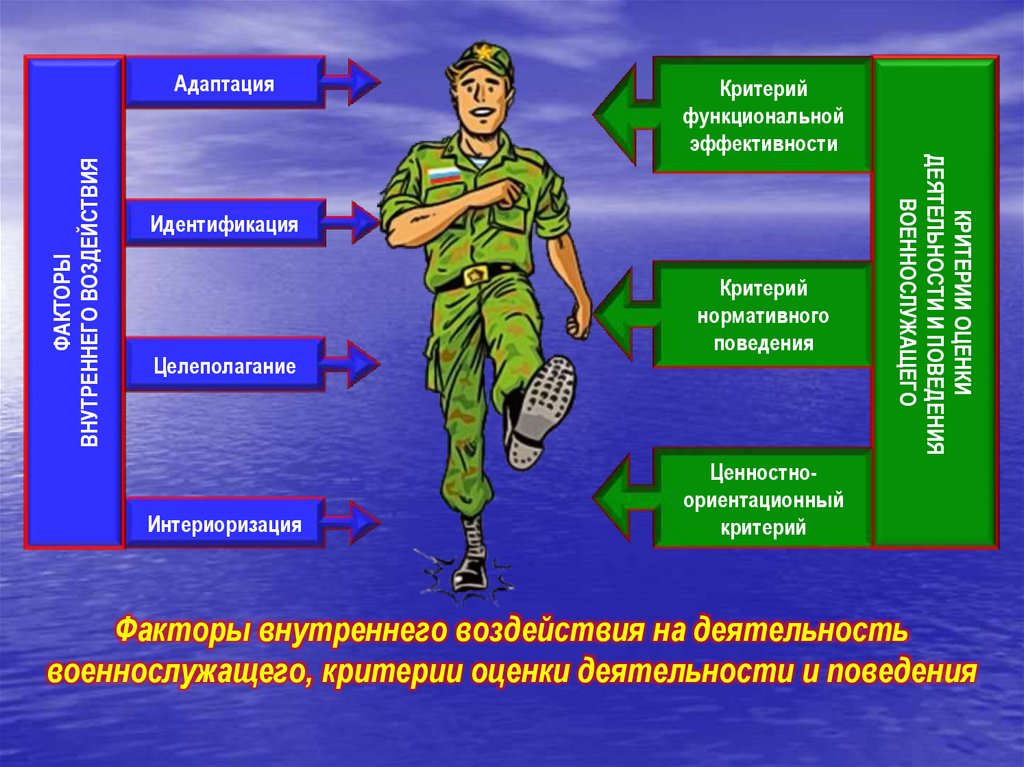 ФАКТОРЫ ВНУТРЕННЕГО ВОЗДЕЙСТВИЯ

Адаптация

Идентификация

Целеполагание

Интериоризация

Критерий функциональной эффективности

Критерий нормативного поведения

Ценностно-ориентационный критерий

КРИТЕРИИ ОЦЕНКИ ДЕЯТЕЛЬНОСТИ И ПОВЕДЕНИЯ ВОЕННОСЛУЖАЩЕГО

Факторы внутреннего воздействия на деятельность военнослужащего, критерии оценки деятельности и поведения